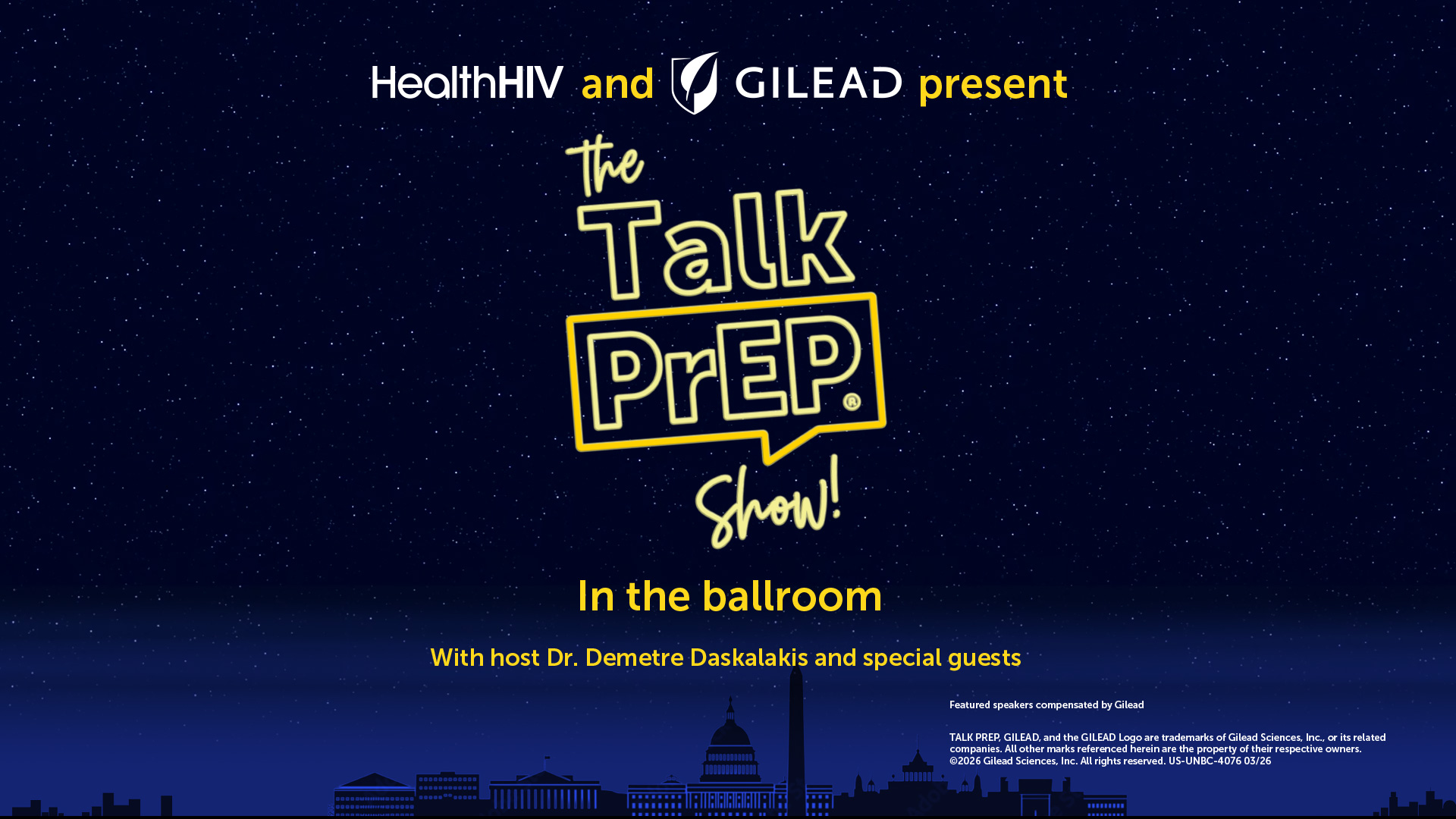 HealthHIV and GILEAD present

the Talk PrEP® Show!

In the ballroom

With host Dr. Demetre Daskalakis and special guests

Featured speakers compensated by Gilead

TALK PREP, GILEAD, and the GILEAD Logo are trademarks of Gilead Sciences, Inc., or its related companies. All other marks referenced herein are the property of their respective owners. ©2026 Gilead Sciences, Inc. All rights reserved. US-UNBC-4076 03/26